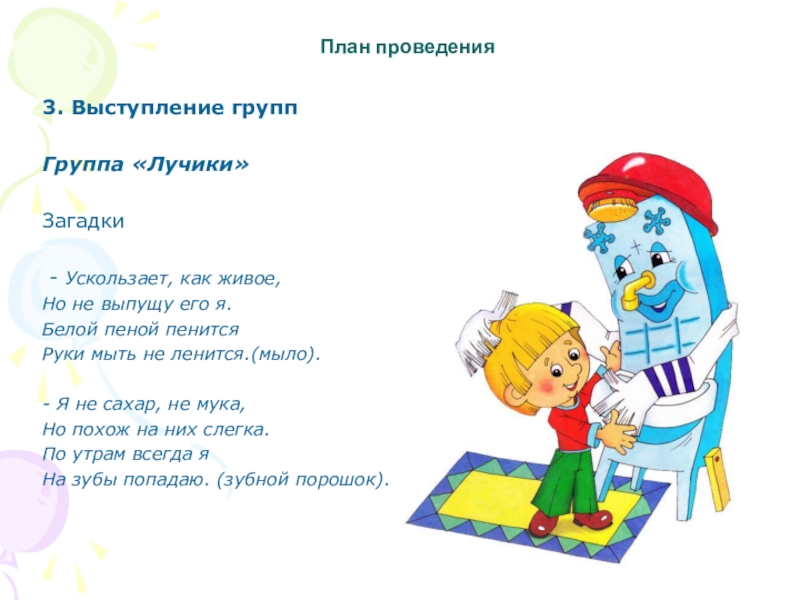 План проведения

3. Выступление групп

Группа «Лучики»

Загадки

- Ускользает, как живое,
Но не выпущу его я.
Белой пеной пенится
Руки мыть не ленится.(мыло).

- Я не сахар, не мука,
Но похож на них слегка.
По утрам всегда я
На зубы попадаю. (зубной порошок).